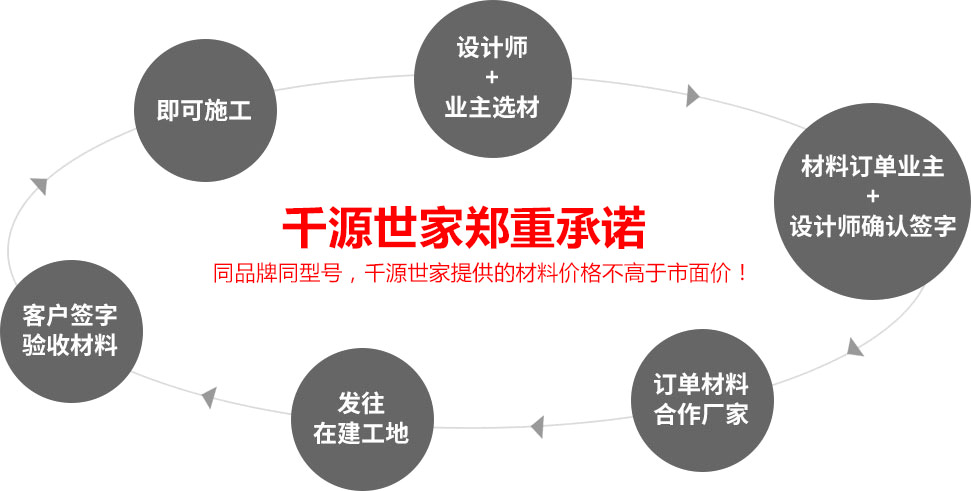 设计师
+
业主选材

材料订单业主
+
设计师确认签字

订单材料
合作厂家

发往
在建工地

客户签字
验收材料

即可施工

千源世家郑重承诺

同品牌同型号，千源世家提供的材料价格不高于市面价！